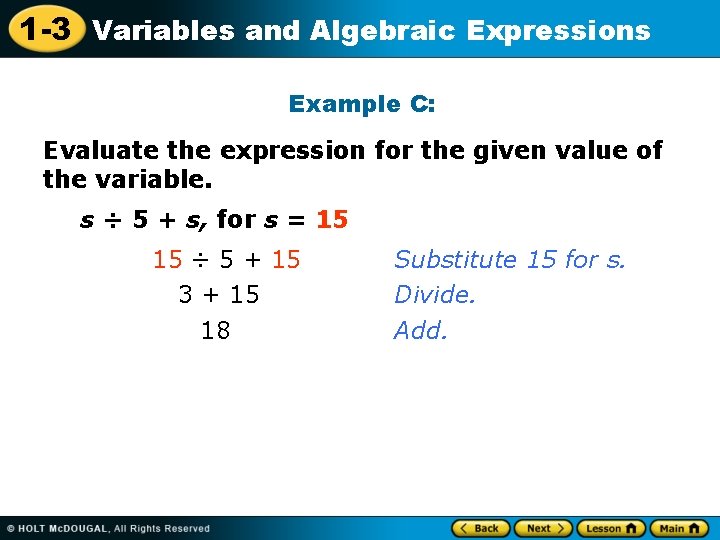 1-3 Variables and Algebraic Expressions

Example C:

Evaluate the expression for the given value of the variable.

$s \div 5 + s$, for $s = 15$

$15 \div 5 + 15$ Substitute 15 for s.

$3 + 15$ Divide.

$18$ Add.

© HOLT McDOUGAL, All Rights Reserved

Back Next Lesson Main